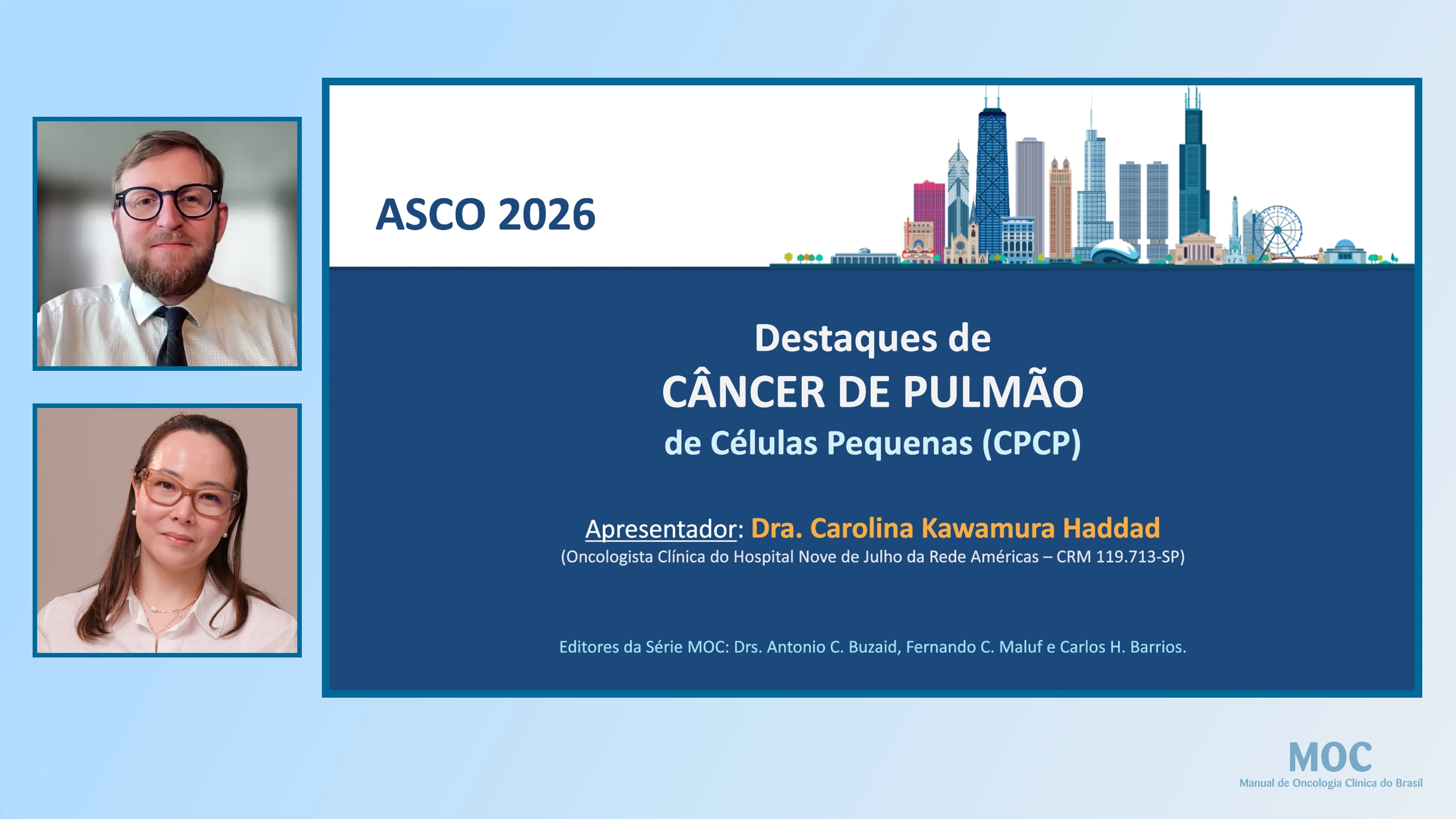 ASCO 2026

Destaques de
CÂNCER DE PULMÃO
de Células Pequenas (CPCP)

Apresentador: Dra. Carolina Kawamura Haddad
(Oncologista Clínica do Hospital Nove de Julho da Rede Américas – CRM 119.713-SP)

Editores da Série MOC: Drs. Antonio C. Buzaid, Fernando C. Maluf e Carlos H. Barrios.

MOC
Manual de Oncologia Clínica do Brasil